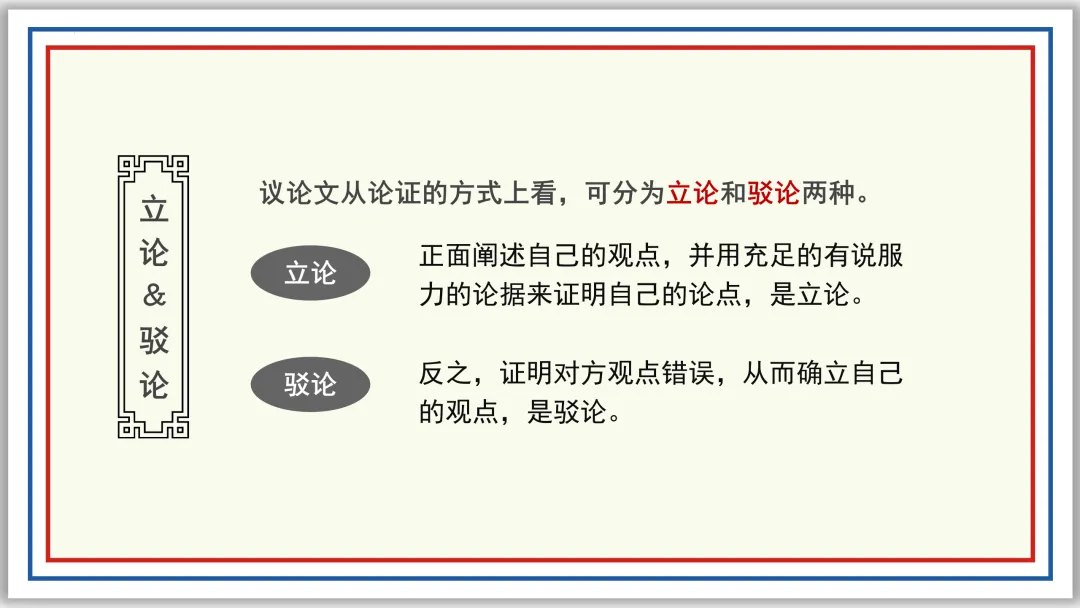 立论&驳论

议论文从论证的方式上看，可分为立论和驳论两种。

立论

正面阐述自己的观点，并用充足的有说服力的论据来证明自己的论点，是立论。

驳论

反之，证明对方观点错误，从而确立自己的观点，是驳论。